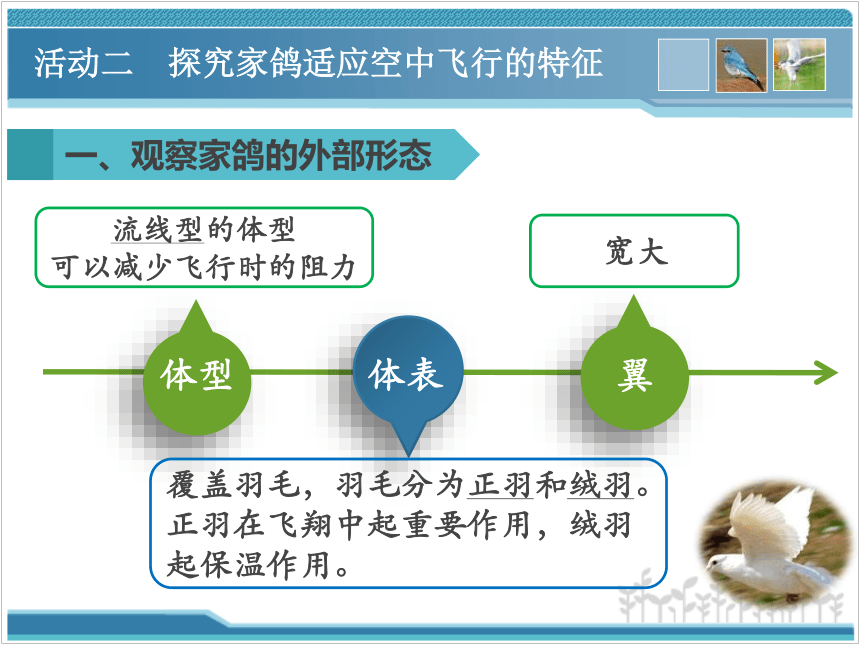 活动二　探究家鸽适应空中飞行的特征

一、观察家鸽的外部形态

流线型的体型
可以减少飞行时的阻力

宽大

体型

体表

翼

覆盖羽毛，羽毛分为正羽和绒羽。正羽在飞翔中起重要作用，绒羽起保温作用。